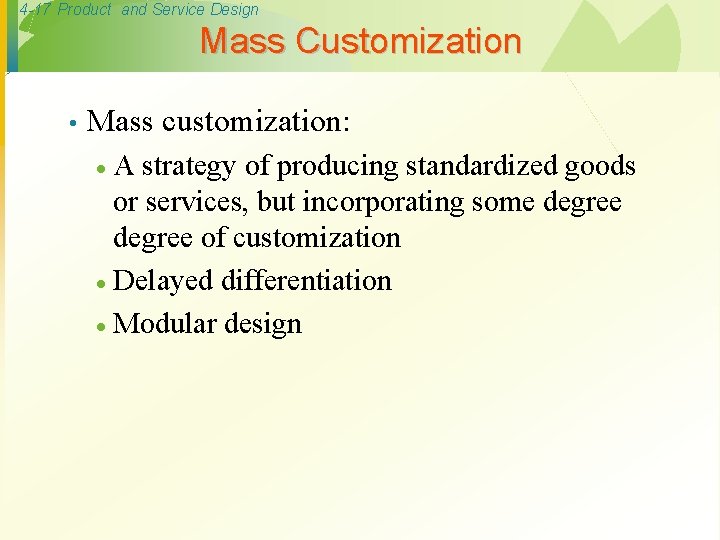 4-17 Product and Service Design

Mass Customization

• Mass customization:

• A strategy of producing standardized goods or services, but incorporating some degree degree of customization

• Delayed differentiation

• Modular design